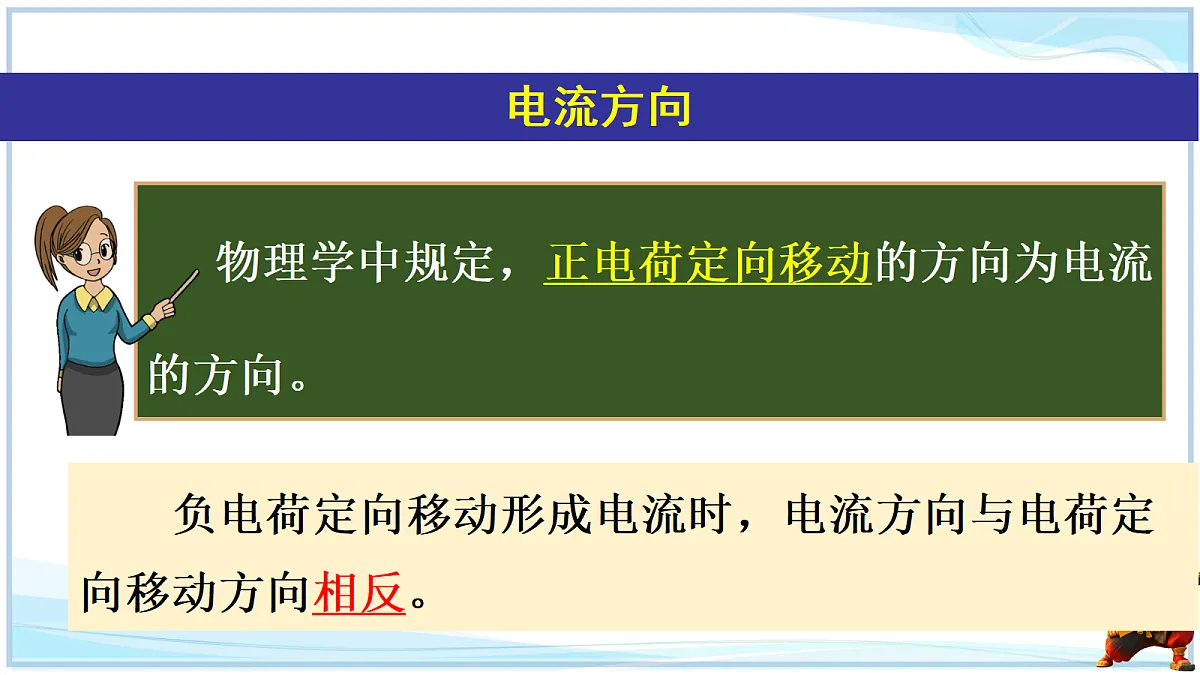 电流方向

物理学中规定，正电荷定向移动的方向为电流的方向。

负电荷定向移动形成电流时，电流方向与电荷定向移动方向相反。